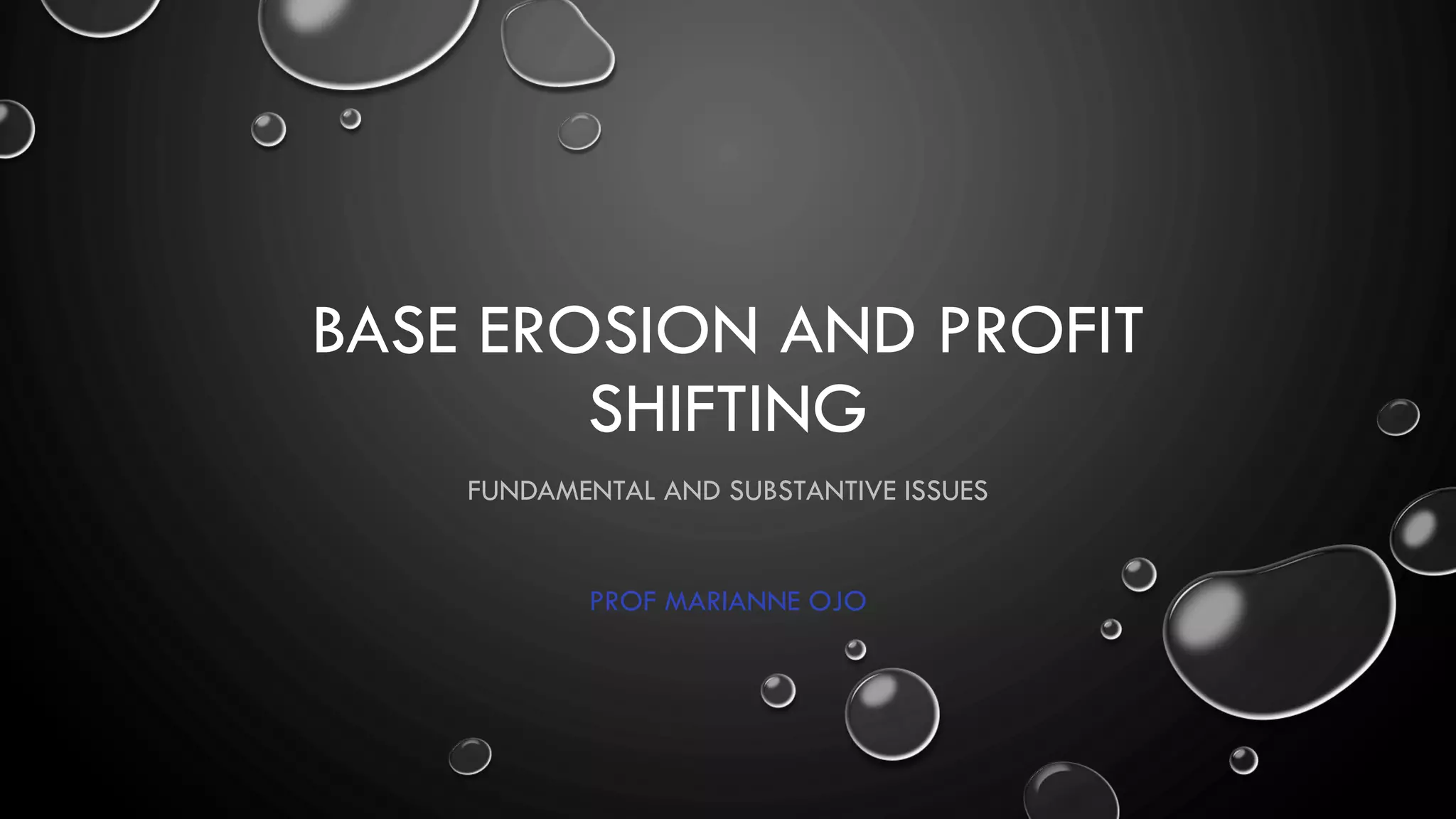 BASE EROSION AND PROFIT SHIFTING

FUNDAMENTAL AND SUBSTANTIVE ISSUES

PROF MARIANNE OJO